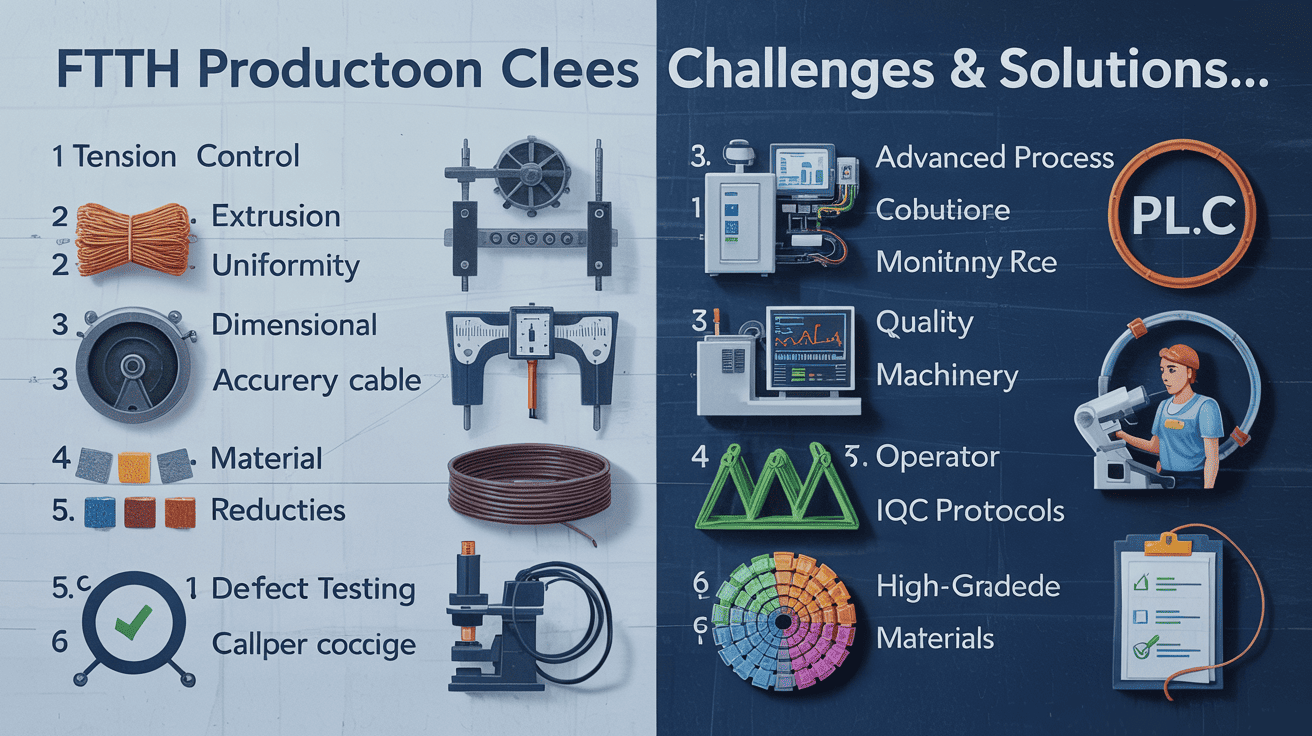 FTTH Productoon Clees Challenges & Solutions...

1 Tension Control

2 Extrusion

2 Uniformity

3 Dimensional

3 Accurery cable

4 Material

5. Reducties

5.c 1 Defect Testing

6 Callper coccige

3. Advanced Process

1 Cobutiore

Monitnny Rce

PL.C

3 Quality

Machinery

4 3. Operator

IQC Protocols

6 High-Gradede

6 Materials